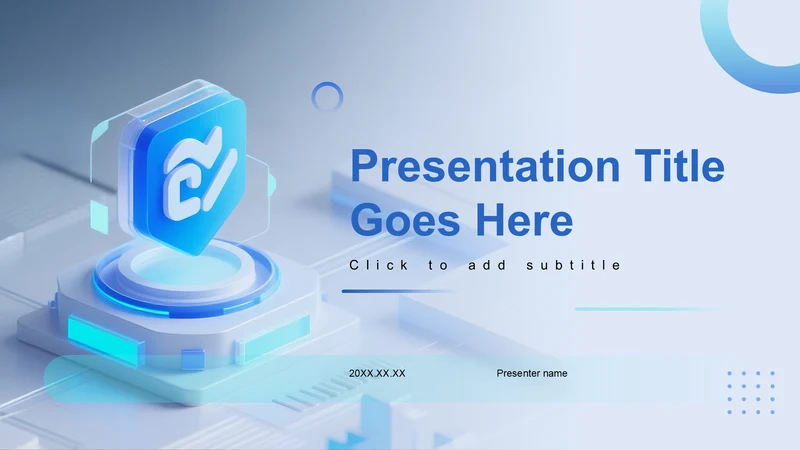 Presentation Title Goes Here

Click to add subtitle

20XX.XX.XX

Presenter name